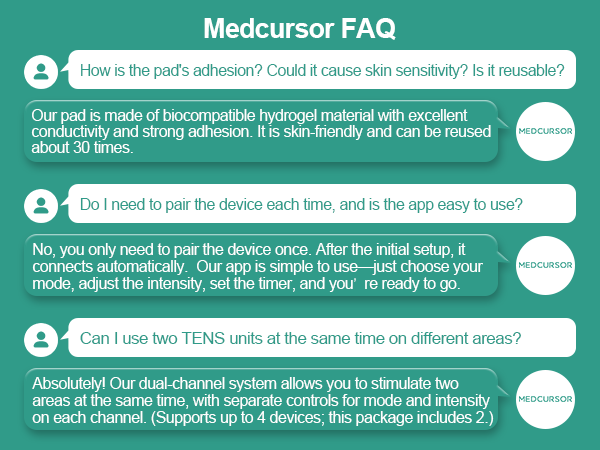 Medcursor FAQ

How is the pad's adhesion? Could it cause skin sensitivity? Is it reusable?

Our pad is made of biocompatible hydrogel material with excellent conductivity and strong adhesion. It is skin-friendly and can be reused about 30 times.

MEDCURSOR

Do I need to pair the device each time, and is the app easy to use?

No, you only need to pair the device once. After the initial setup, it connects automatically. Our app is simple to use—just choose your mode, adjust the intensity, set the timer, and you’ re ready to go.

MEDCURSOR

Can I use two TENS units at the same time on different areas?

Absolutely! Our dual-channel system allows you to stimulate two areas at the same time, with separate controls for mode and intensity on each channel. (Supports up to 4 devices; this package includes 2.)

MEDCURSOR